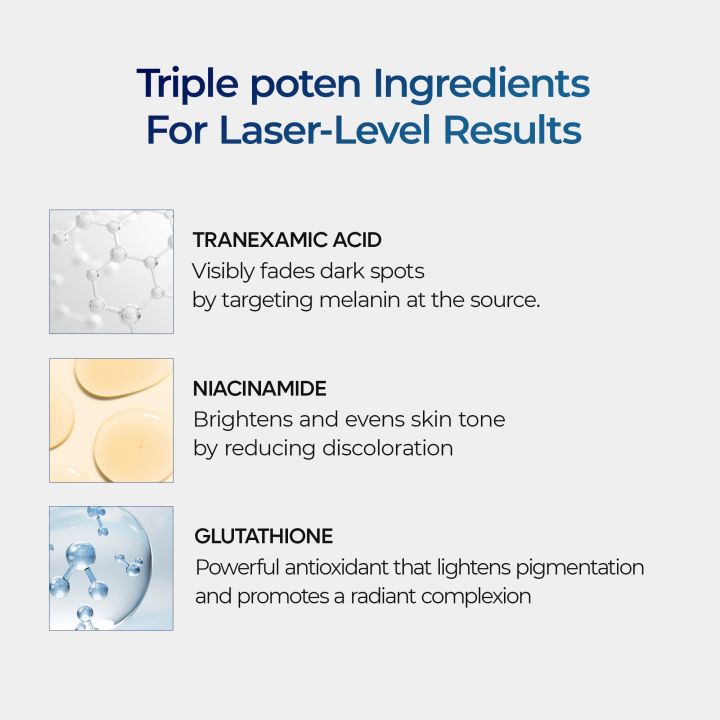 Triple poten Ingredients
For Laser-Level Results

TRANEXAMIC ACID
Visibly fades dark spots by targeting melanin at the source.

NIACINAMIDE
Brightens and evens skin tone by reducing discoloration

GLUTATHIONE
Powerful antioxidant that lightens pigmentation and promotes a radiant complexion